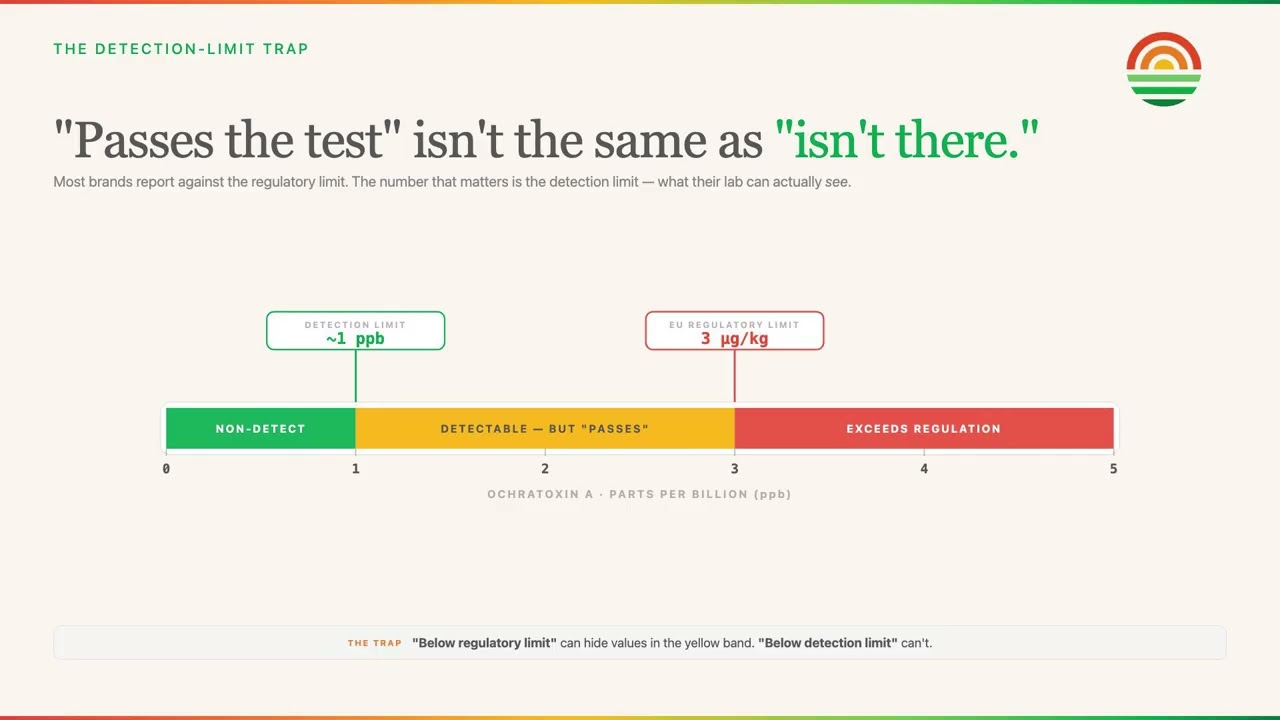 THE DETECTION-LIMIT TRAP

"Passes the test" isn't the same as "isn't there."

Most brands report against the regulatory limit. The number that matters is the detection limit — what their lab can actually see.

DETECTION LIMIT
~1 ppb

EU REGULATORY LIMIT
3 μg/kg

NON-DETECT

DETECTABLE — BUT "PASSES"

EXCEEDS REGULATION

0
1
2
3
4
5

OCHRATOXIN A · PARTS PER BILLION (ppb)

THE TRAP "Below regulatory limit" can hide values in the yellow band. "Below detection limit" can't.